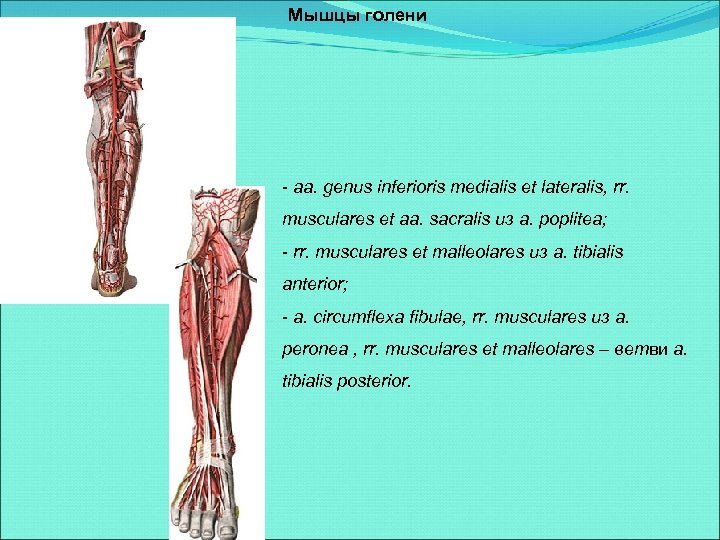 Мышцы голени

- aa. genus inferioris medialis et lateralis, rr. musculares et aa. sacralis из a. poplitea;
- rr. musculares et malleolares из a. tibialis anterior;
- a. circumflexa fibulae, rr. musculares из a. peronea , rr. musculares et malleolares – ветви a. tibialis posterior.